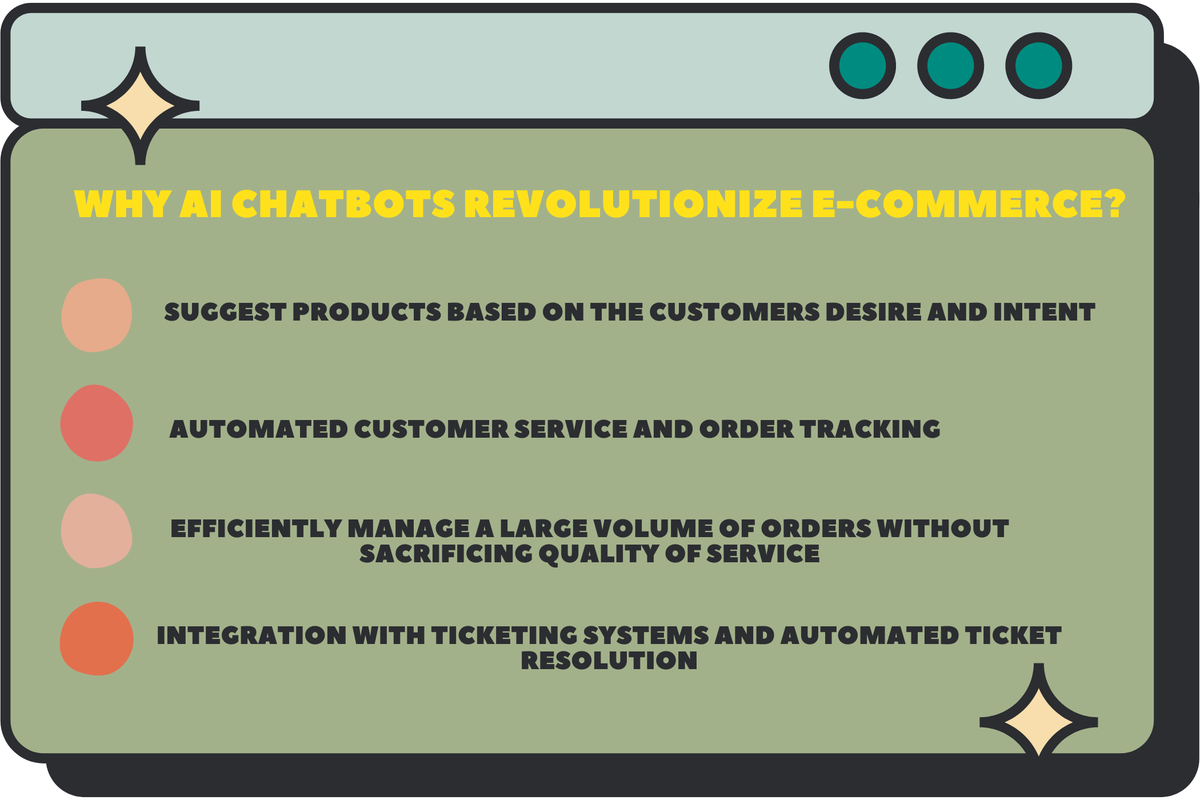 WHY AI CHATBOTS REVOLUTIONIZE E-COMMERCE?

SUGGEST PRODUCTS BASED ON THE CUSTOMERS DESIRE AND INTENT

AUTOMATED CUSTOMER SERVICE AND ORDER TRACKING

EFFICIENTLY MANAGE A LARGE VOLUME OF ORDERS WITHOUT SACRIFICING QUALITY OF SERVICE

INTEGRATION WITH TICKETING SYSTEMS AND AUTOMATED TICKET RESOLUTION